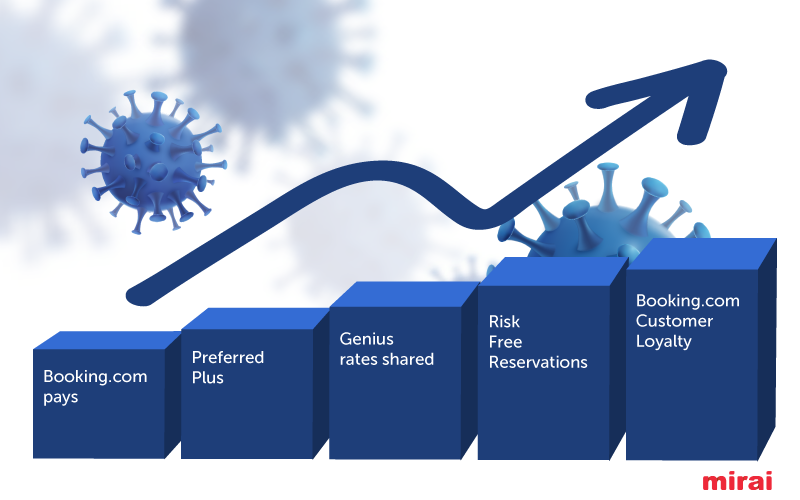 Booking.com pays

Preferred Plus

Genius rates shared

Risk Free Reservations

Booking.com Customer Loyalty

mirai